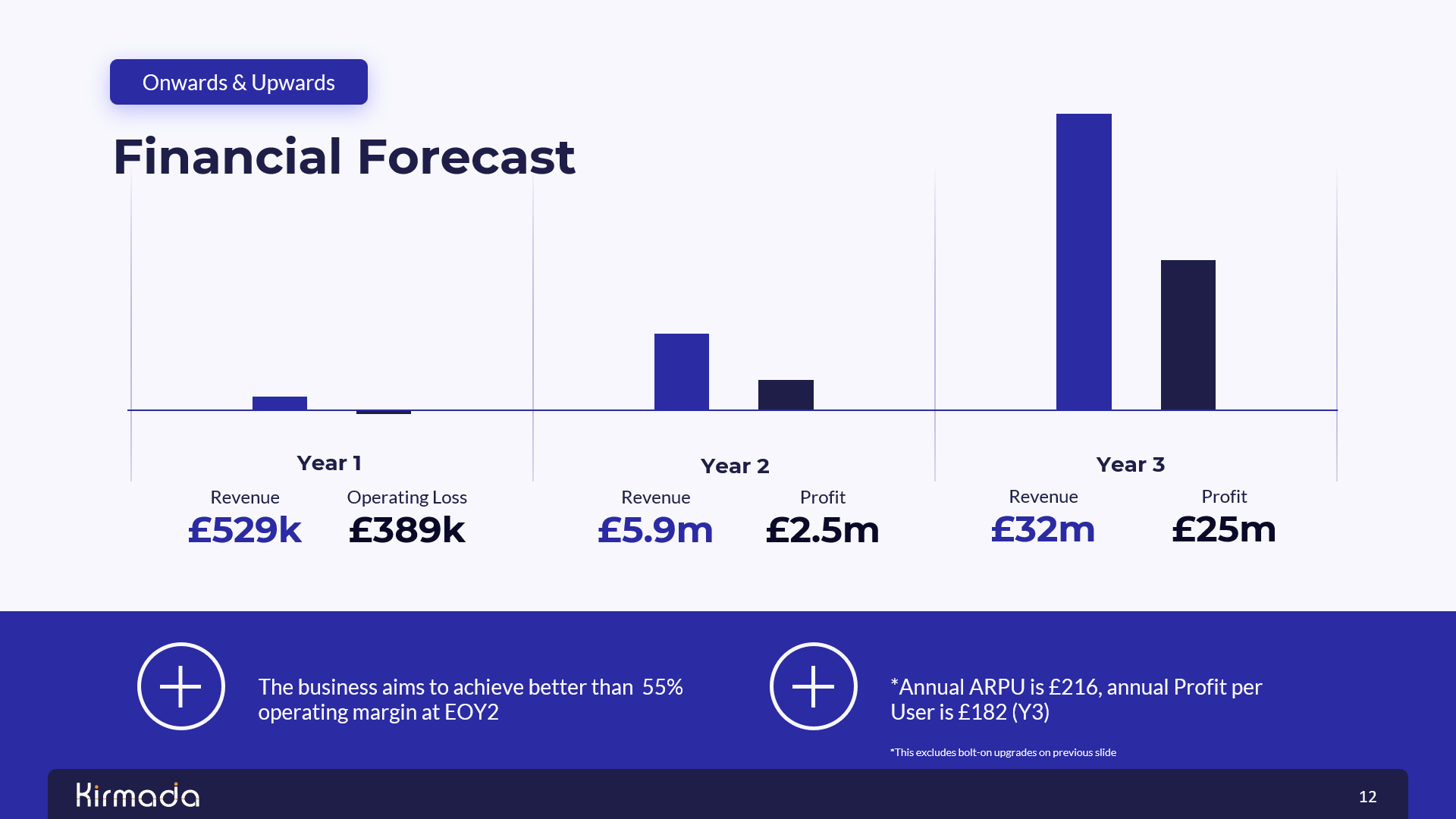 Onwards & Upwards

Financial Forecast

Year 1

Revenue
£529k

Operating Loss
£389k

Year 2

Revenue
£5.9m

Profit
£2.5m

Year 3

Revenue
£32m

Profit
£25m

The business aims to achieve better than 55% operating margin at EOY2

*Annual ARPU is £216, annual Profit per User is £182 (Y3)

*This excludes bolt-on upgrades on previous slide

Kirmada

12